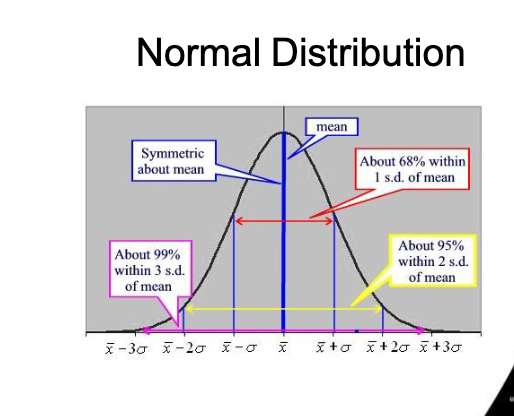 Normal Distribution

mean

Symmetric about mean

About 68% within 1 s.d. of mean

About 99% within 3 s.d. of mean

About 95% within 2 s.d. of mean

$\bar{x}-3\sigma$ $\bar{x}-2\sigma$ $\bar{x}-\sigma$ $\bar{x}$ $\bar{x}+\sigma$ $\bar{x}+2\sigma$ $\bar{x}+3\sigma$